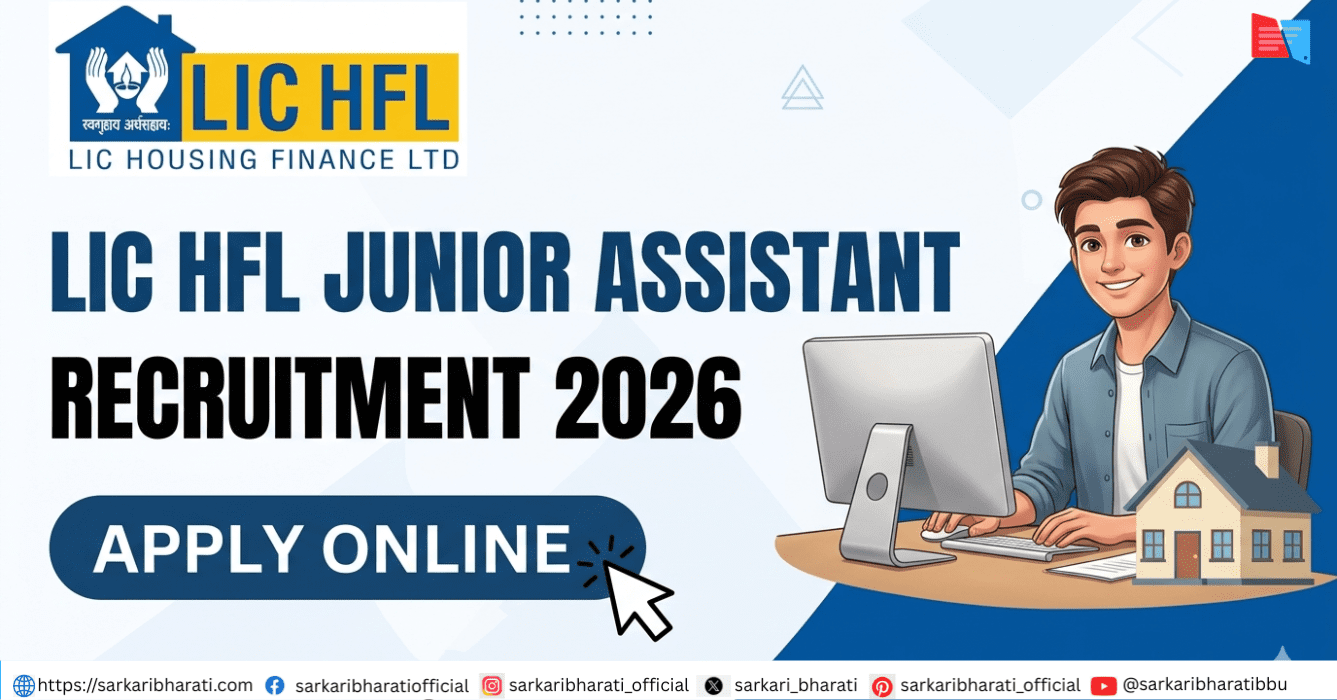 स्वगृहाय अर्थसहाय:
LIC HFL
LIC HOUSING FINANCE LTD

LIC HFL JUNIOR ASSISTANT RECRUITMENT 2026

APPLY ONLINE

https://sarkaribharati.com sarkaribharatiofficial sarkaribharati_official sarkari_bharati sarkaribharati_official @sarkaribharatibbu